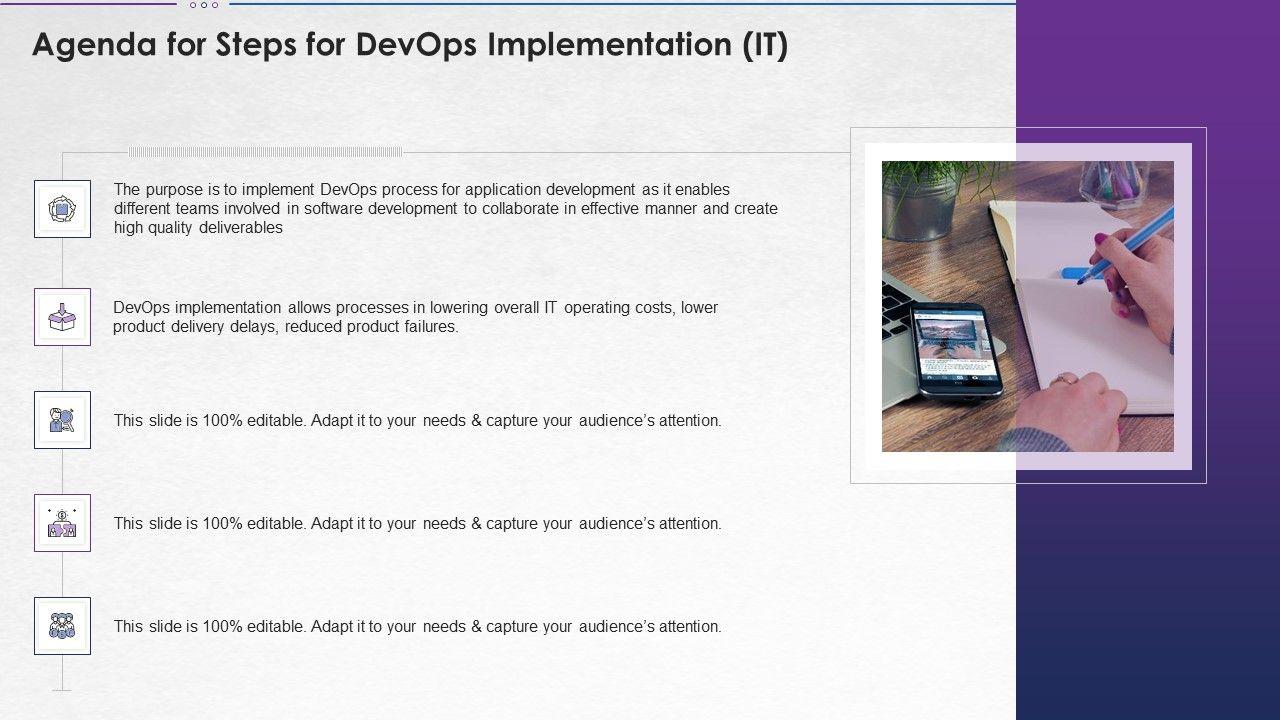 Agenda for Steps for DevOps Implementation (IT)

The purpose is to implement DevOps process for application development as it enables different teams involved in software development to collaborate in effective manner and create high quality deliverables

DevOps implementation allows processes in lowering overall IT operating costs, lower product delivery delays, reduced product failures.

This slide is 100% editable. Adapt it to your needs & capture your audience's attention.

This slide is 100% editable. Adapt it to your needs & capture your audience's attention.

This slide is 100% editable. Adapt it to your needs & capture your audience's attention.